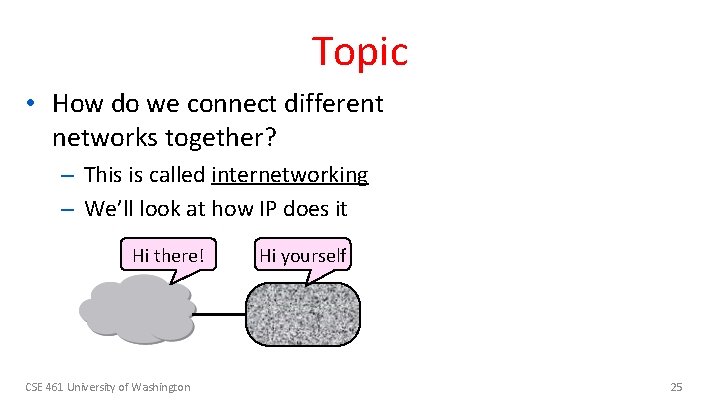 Topic

• How do we connect different networks together?
– This is called internetworking
– We'll look at how IP does it

Hi there!

Hi yourself

CSE 461 University of Washington

25